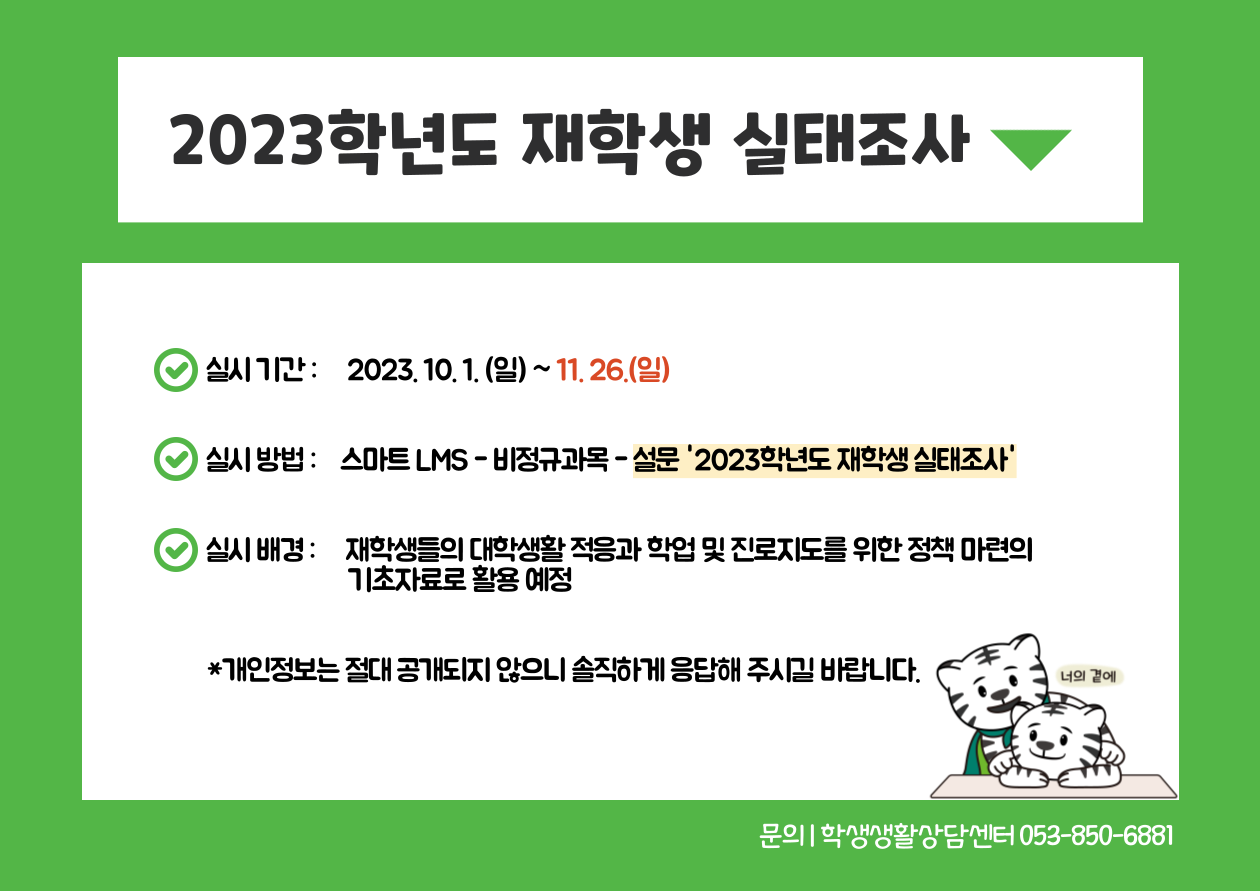 2023학년도 재학생 실태조사

실시 기간 : 2023. 10. 1. (일) ~ 11. 26.(일)

실시 방법 : 스마트 LMS - 비정규과목 - 설문 '2023학년도 재학생 실태조사'

실시 배경 : 재학생들의 대학생활 적응과 학업 및 진로지도를 위한 정책 마련의 기초자료로 활용 예정

*개인정보는 절대 공개되지 않으니 솔직하게 응답해 주시길 바랍니다.

너의 곁에

문의 | 학생생활상담센터 053-850-6881